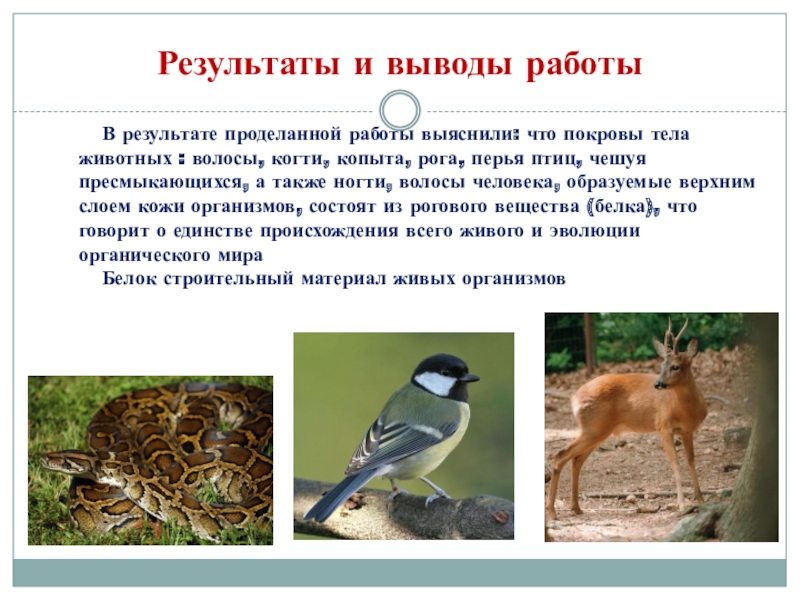 Результаты и выводы работы

В результате проделанной работы выяснили: что покровы тела животных : волосы, когти, копыта, рога, перья птиц, чешуя пресмыкающихся, а также ногти, волосы человека, образуемые верхним слоем кожи организмов, состоят из рогового вещества (белка), что говорит о единстве происхождения всего живого и эволюции органического мира

Белок строительный материал живых организмов